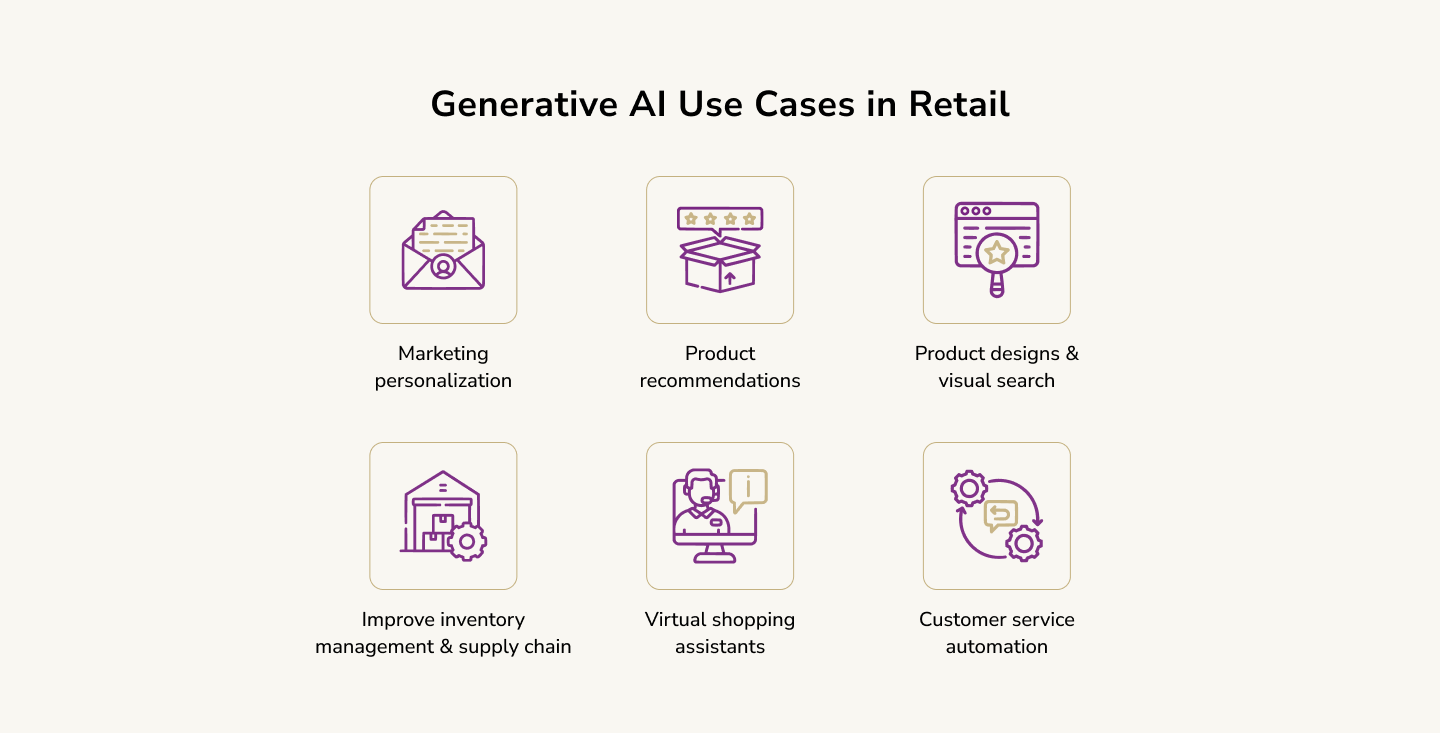 Generative AI Use Cases in Retail

Marketing personalization

Product recommendations

Product designs & visual search

Improve inventory management & supply chain

Virtual shopping assistants

Customer service automation